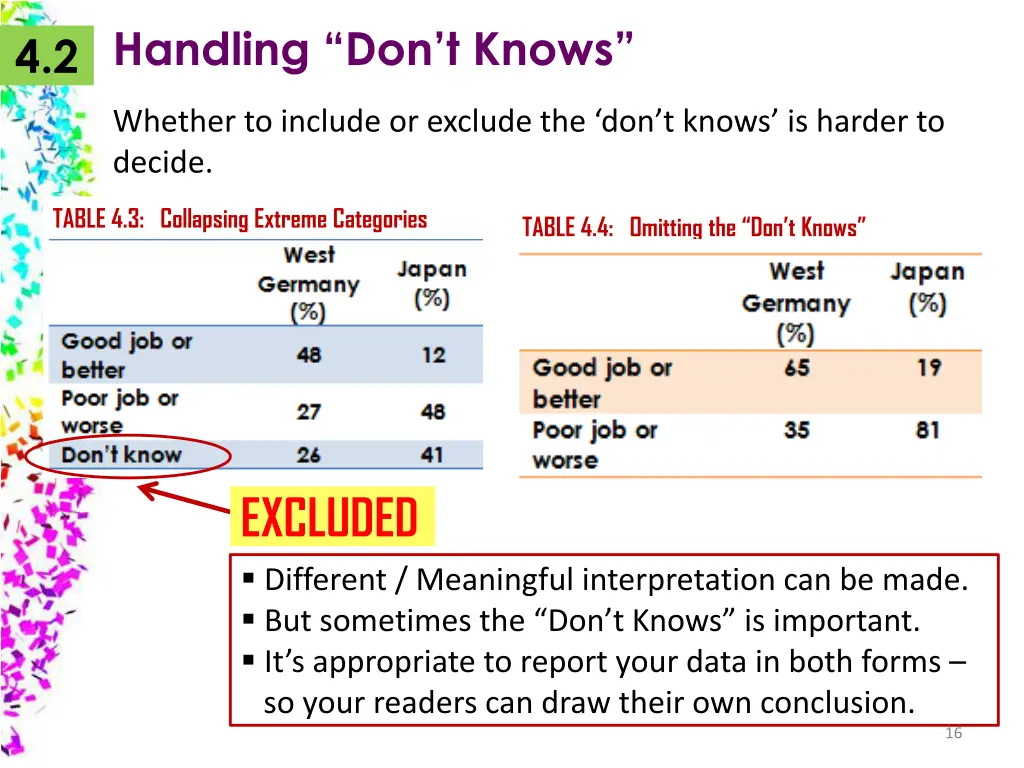 4.2 Handling “Don’t Knows”

Whether to include or exclude the ‘don’t knows’ is harder to decide.

TABLE 4.3: Collapsing Extreme Categories

| | West Germany (%) | Japan (%) |
|---|---|---|
| Good job or better | 48 | 12 |
| Poor job or worse | 27 | 48 |
| Don't know | 26 | 41 |

TABLE 4.4: Omitting the “Don’t Knows”

| | West Germany (%) | Japan (%) |
|---|---|---|
| Good job or better | 65 | 19 |
| Poor job or worse | 35 | 81 |

EXCLUDED

▪ Different / Meaningful interpretation can be made.
▪ But sometimes the “Don’t Knows” is important.
▪ It’s appropriate to report your data in both forms – so your readers can draw their own conclusion.

16